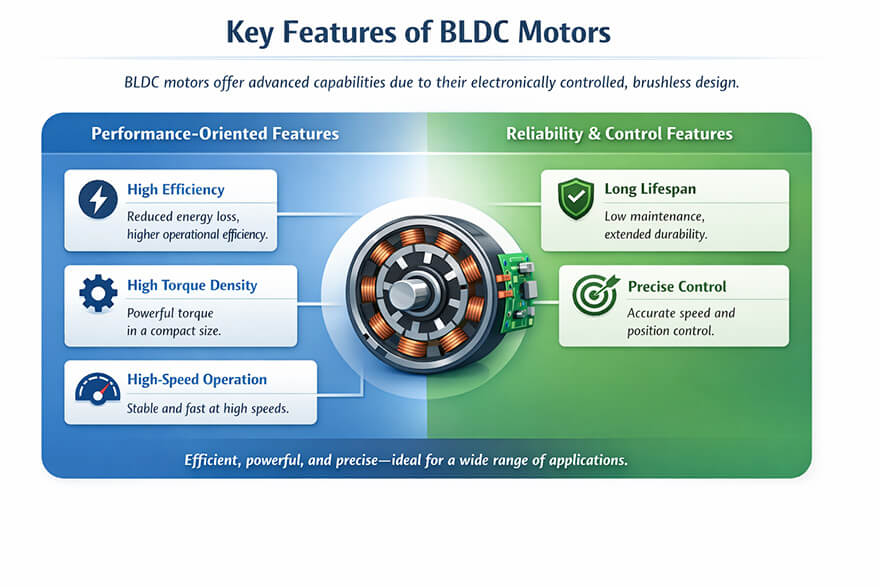 Key Features of BLDC Motors

BLDC motors offer advanced capabilities due to their electronically controlled, brushless design.

Performance-Oriented Features

High Efficiency
Reduced energy loss, higher operational efficiency.

High Torque Density
Powerful torque in a compact size.

High-Speed Operation
Stable and fast at high speeds.

Reliability & Control Features

Long Lifespan
Low maintenance, extended durability.

Precise Control
Accurate speed and position control.

Efficient, powerful, and precise—ideal for a wide range of applications.